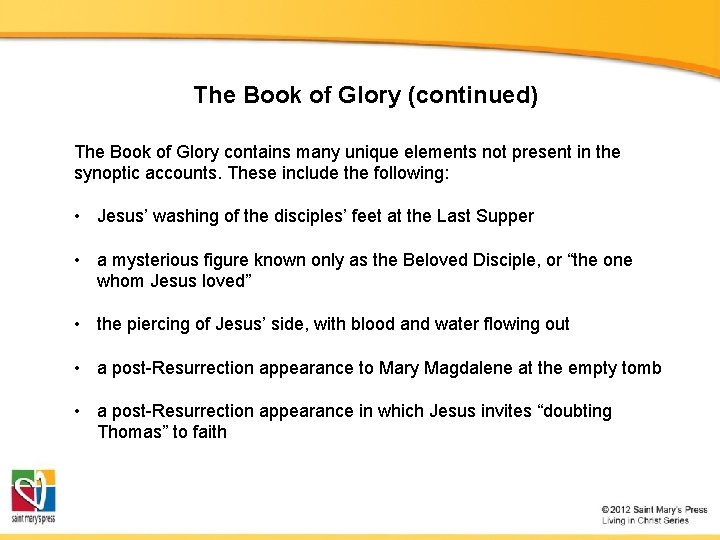 The Book of Glory (continued)

The Book of Glory contains many unique elements not present in the synoptic accounts. These include the following:

• Jesus' washing of the disciples' feet at the Last Supper

• a mysterious figure known only as the Beloved Disciple, or "the one whom Jesus loved"

• the piercing of Jesus' side, with blood and water flowing out

• a post-Resurrection appearance to Mary Magdalene at the empty tomb

• a post-Resurrection appearance in which Jesus invites "doubting Thomas" to faith

saint mary's press

© 2012 Saint Mary's Press
Living in Christ Series